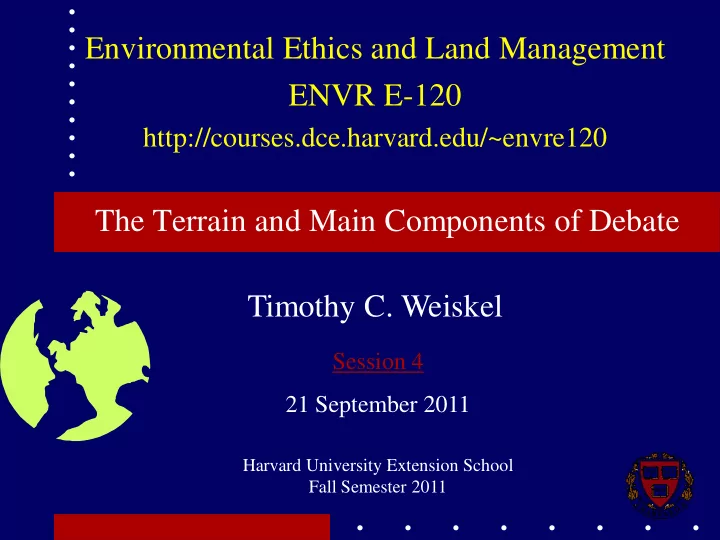 Environmental Ethics and Land Management
ENVR E-120
http://courses.dce.harvard.edu/~envre120

The Terrain and Main Components of Debate

Timothy C. Weiskel

Session 4

21 September 2011

Harvard University Extension School
Fall Semester 2011